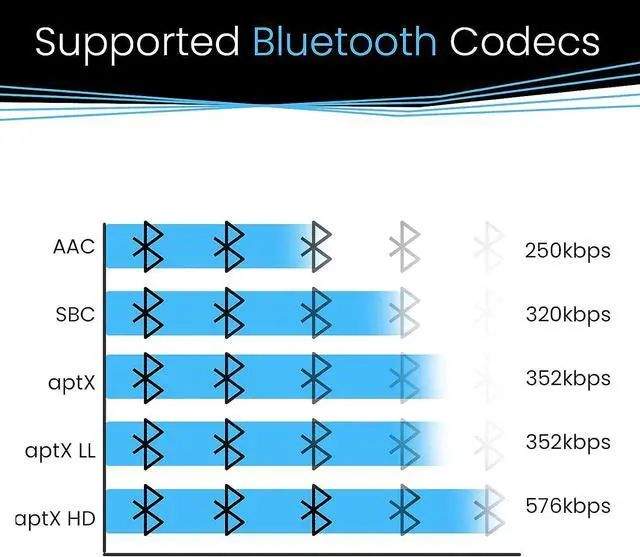 Supported Bluetooth Codecs

AAC 250kbps
SBC 320kbps
aptX 352kbps
aptX LL 352kbps
aptX HD 576kbps